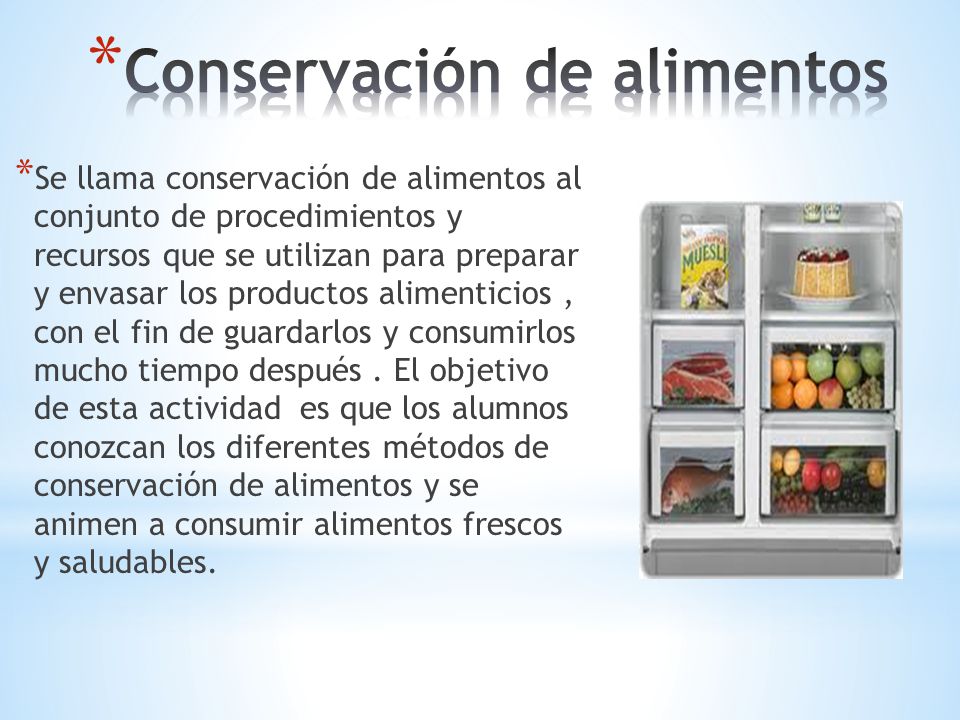 *Conservación de alimentos

*Se llama conservación de alimentos al conjunto de procedimientos y recursos que se utilizan para preparar y envasar los productos alimenticios , con el fin de guardarlos y consumirlos mucho tiempo después . El objetivo de esta actividad  es que los alumnos conozcan los diferentes métodos de conservación de alimentos y se animen a consumir alimentos frescos y saludables.

MUESLI